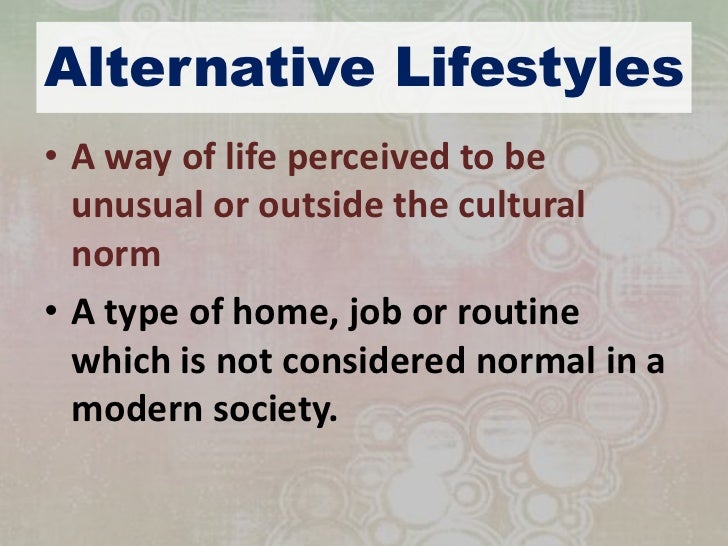 Alternative Lifestyles

• A way of life perceived to be unusual or outside the cultural norm

• A type of home, job or routine which is not considered normal in a modern society.